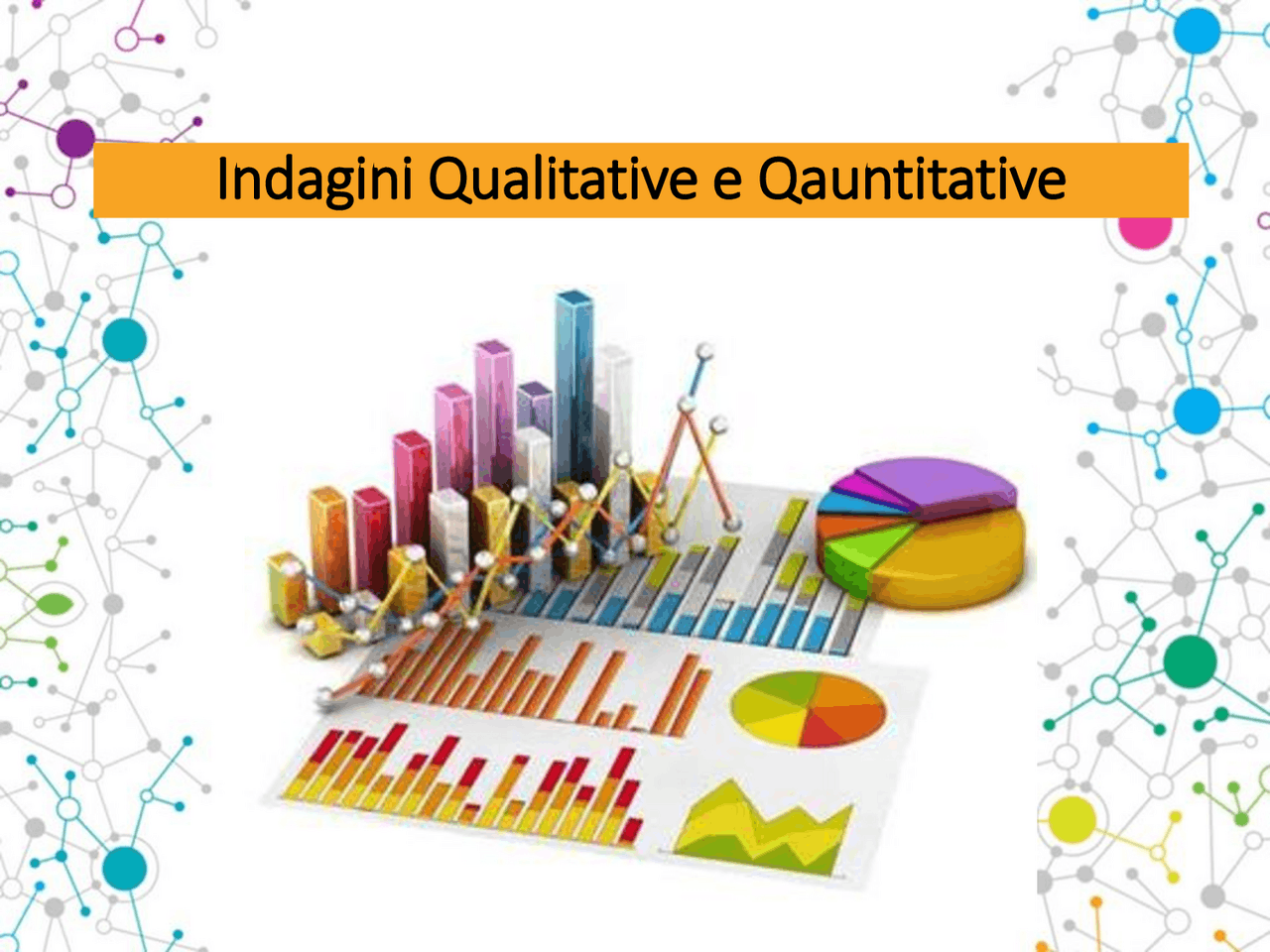 Indagini Qualitative e Qauntitative